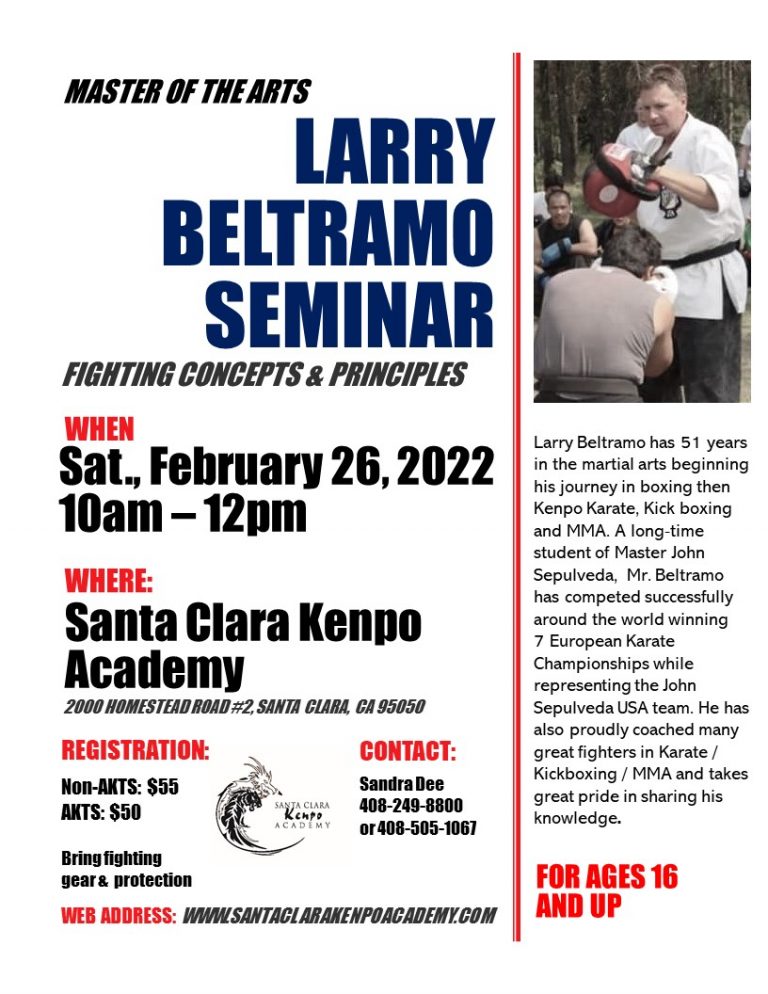 MASTER OF THE ARTS

LARRY BELTRAMO SEMINAR

FIGHTING CONCEPTS & PRINCIPLES

WHEN
Sat., February 26, 2022
10am – 12pm

WHERE:
Santa Clara Kenpo Academy
2000 HOMESTEAD ROAD #2, SANTA CLARA, CA 95050

REGISTRATION:
Non-AKTS: $55
AKTS: $50

Bring fighting gear & protection

SANTA CLARA Kenpo ACADEMY

CONTACT:
Sandra Dee
408-249-8800
or 408-505-1067

WEB ADDRESS: WWW.SANTACLARAKENPOACADEMY.COM

Larry Beltramo has 51 years in the martial arts beginning his journey in boxing then Kenpo Karate, Kick boxing and MMA. A long-time student of Master John Sepulveda, Mr. Beltramo has competed successfully around the world winning 7 European Karate Championships while representing the John Sepulveda USA team. He has also proudly coached many great fighters in Karate / Kickboxing / MMA and takes great pride in sharing his knowledge.

FOR AGES 16 AND UP